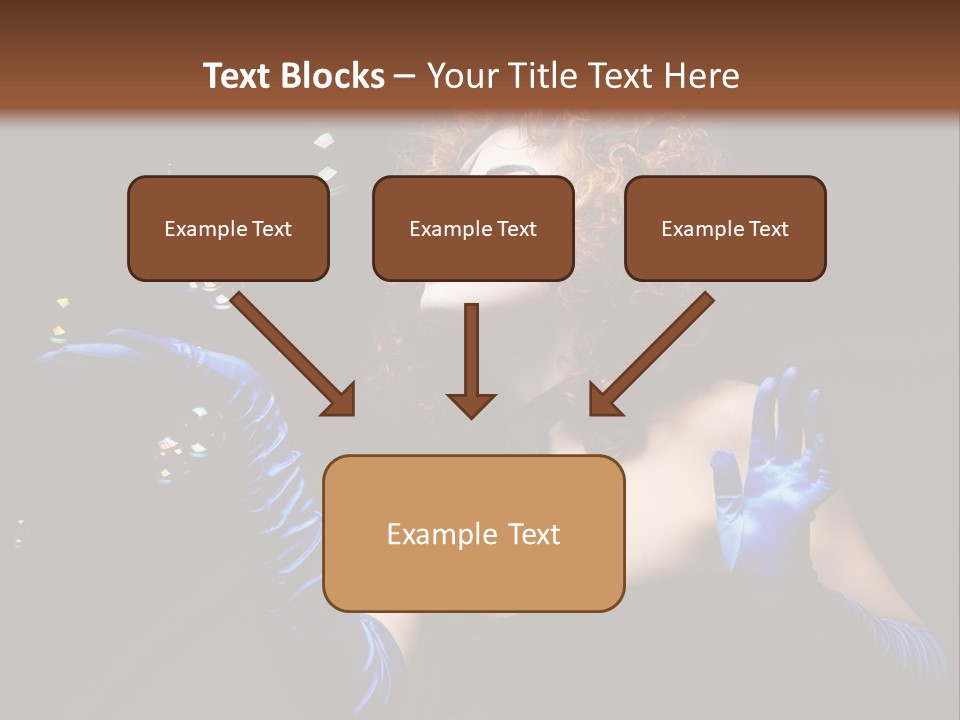 Text Blocks – Your Title Text Here

Example Text

Example Text

Example Text

Example Text